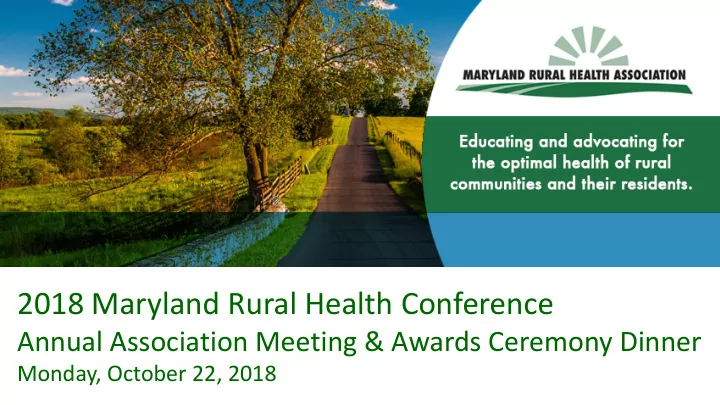 MARYLAND RURAL HEALTH ASSOCIATION

Educating and advocating for the optimal health of rural communities and their residents.

2018 Maryland Rural Health Conference
Annual Association Meeting & Awards Ceremony Dinner
Monday, October 22, 2018